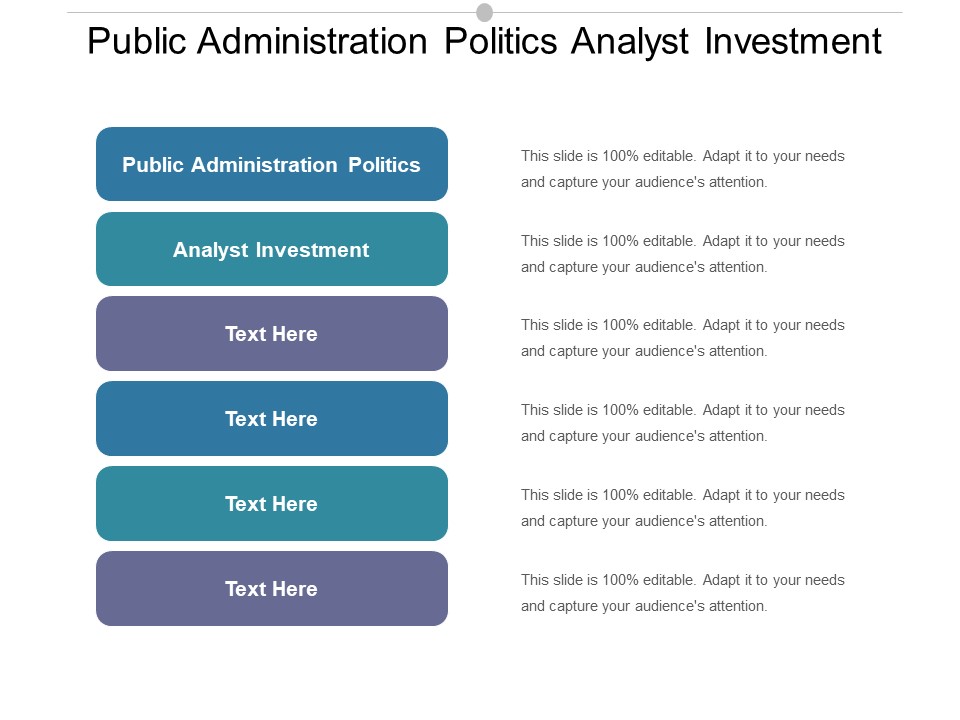 Public Administration Politics Analyst Investment

Public Administration Politics

This slide is 100% editable. Adapt it to your needs and capture your audience's attention.

Analyst Investment

This slide is 100% editable. Adapt it to your needs and capture your audience's attention.

Text Here

This slide is 100% editable. Adapt it to your needs and capture your audience's attention.

Text Here

This slide is 100% editable. Adapt it to your needs and capture your audience's attention.

Text Here

This slide is 100% editable. Adapt it to your needs and capture your audience's attention.

Text Here

This slide is 100% editable. Adapt it to your needs and capture your audience's attention.